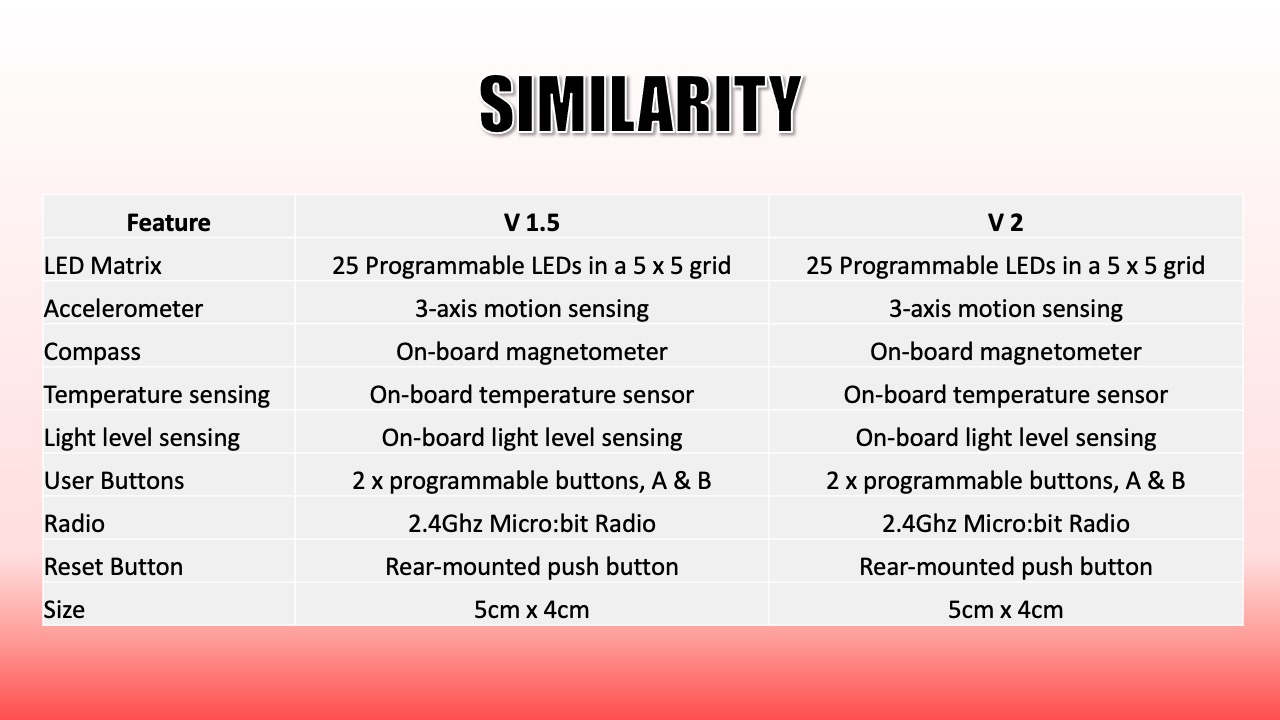 SIMILARITY

| Feature | V 1.5 | V 2 |
|---|---|---|
| LED Matrix | 25 Programmable LEDs in a 5 x 5 grid | 25 Programmable LEDs in a 5 x 5 grid |
| Accelerometer | 3-axis motion sensing | 3-axis motion sensing |
| Compass | On-board magnetometer | On-board magnetometer |
| Temperature sensing | On-board temperature sensor | On-board temperature sensor |
| Light level sensing | On-board light level sensing | On-board light level sensing |
| User Buttons | 2 x programmable buttons, A & B | 2 x programmable buttons, A & B |
| Radio | 2.4Ghz Micro:bit Radio | 2.4Ghz Micro:bit Radio |
| Reset Button | Rear-mounted push button | Rear-mounted push button |
| Size | 5cm x 4cm | 5cm x 4cm |